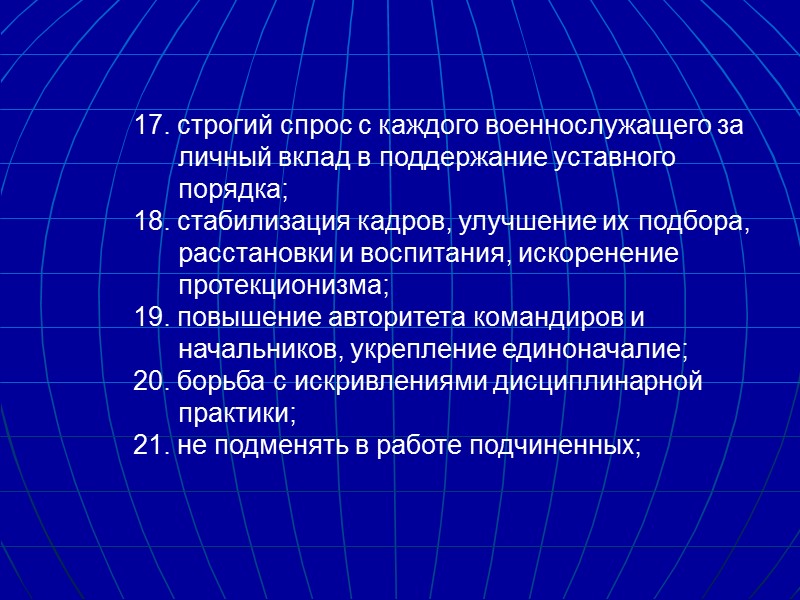 17. строгий спрос с каждого военнослужащего за личный вклад в поддержание уставного порядка;

18. стабилизация кадров, улучшение их подбора, расстановки и воспитания, искоренение протекционизма;

19. повышение авторитета командиров и начальников, укрепление единоначалие;

20. борьба с искривлениями дисциплинарной практики;

21. не подменять в работе подчиненных;